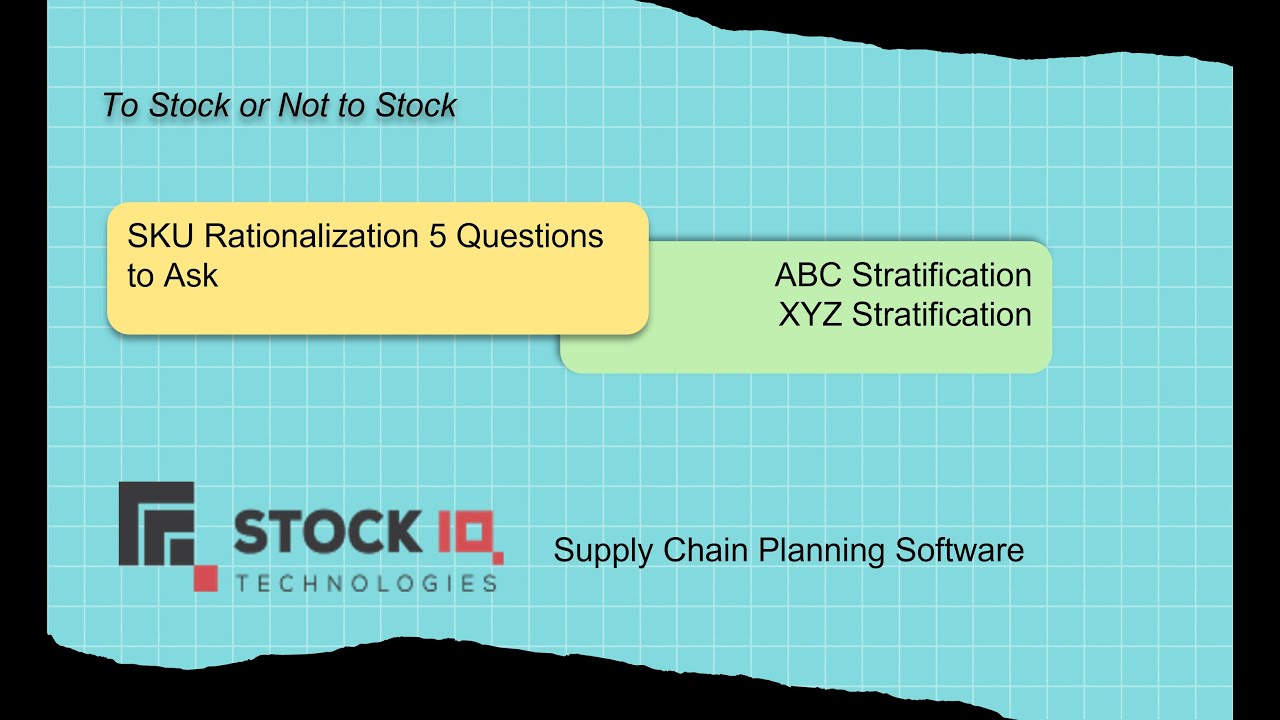 To Stock or Not to Stock

SKU Rationalization 5 Questions to Ask

ABC Stratification
XYZ Stratification

STOCK IQ
TECHNOLOGIES

Supply Chain Planning Software